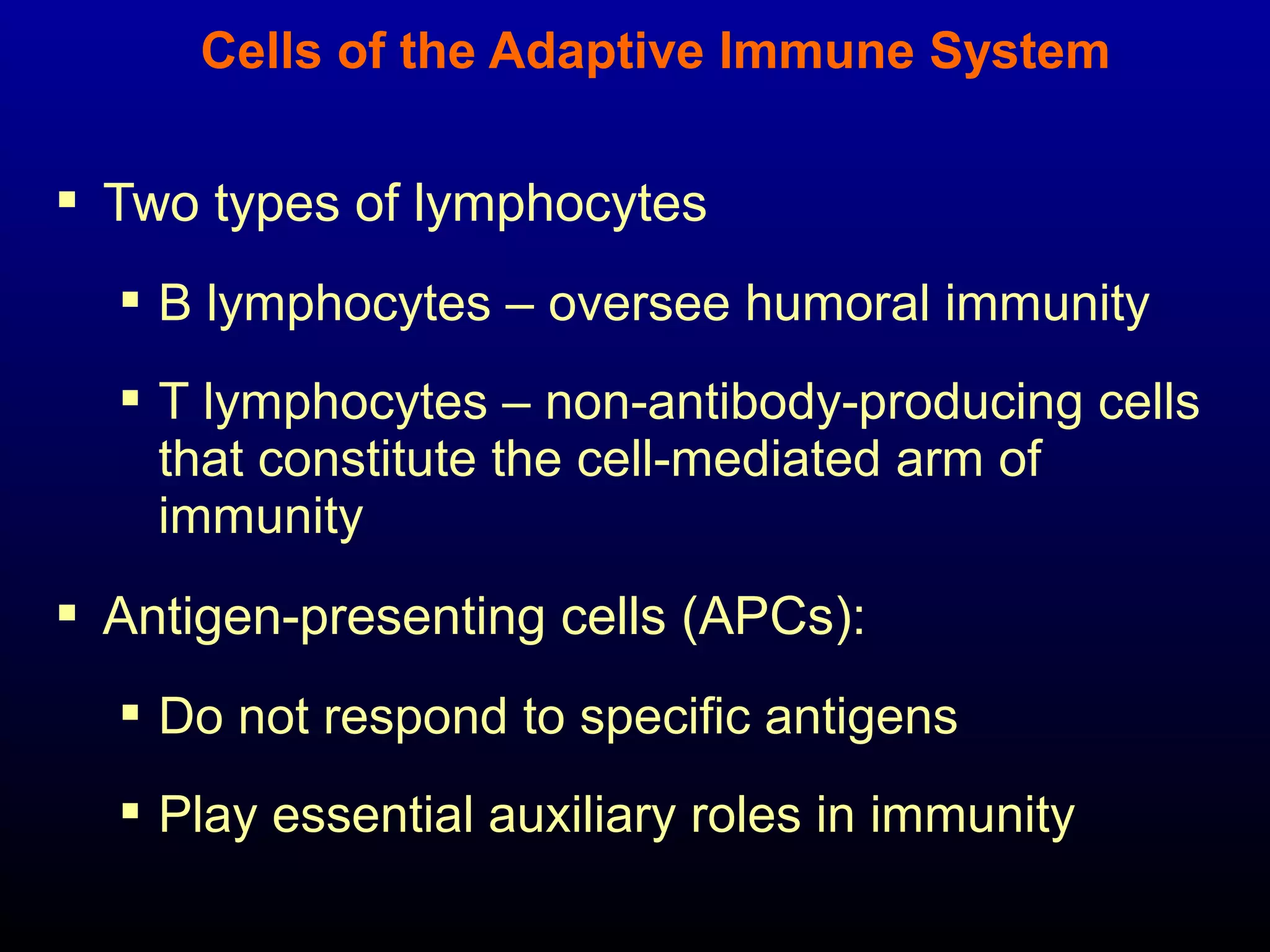 Cells of the Adaptive Immune System

▪ Two types of lymphocytes

▪ B lymphocytes – oversee humoral immunity

▪ T lymphocytes – non-antibody-producing cells that constitute the cell-mediated arm of immunity

▪ Antigen-presenting cells (APCs):

▪ Do not respond to specific antigens

▪ Play essential auxiliary roles in immunity